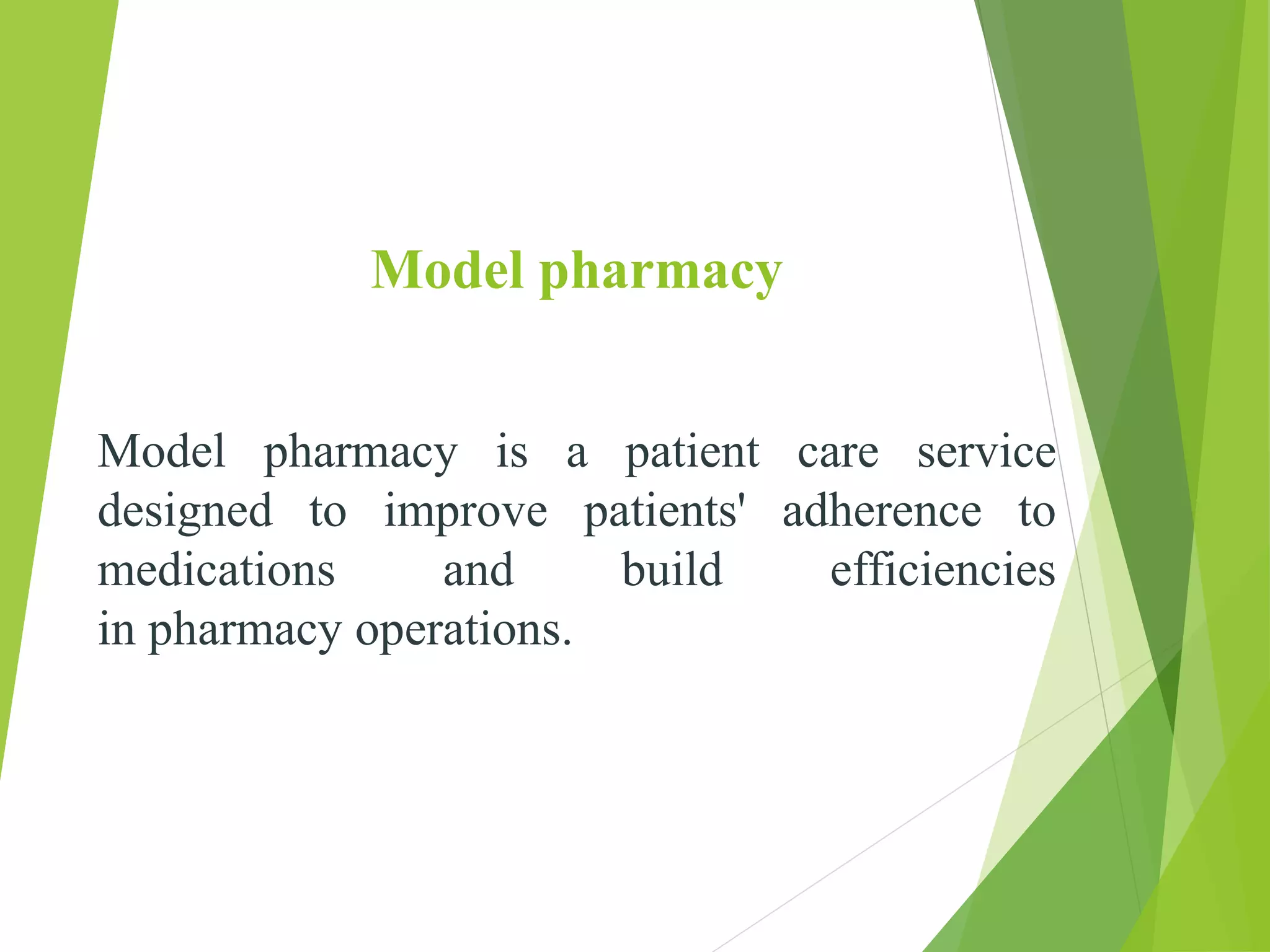 Model pharmacy

Model pharmacy is a patient care service designed to improve patients' adherence to medications and build efficiencies in pharmacy operations.